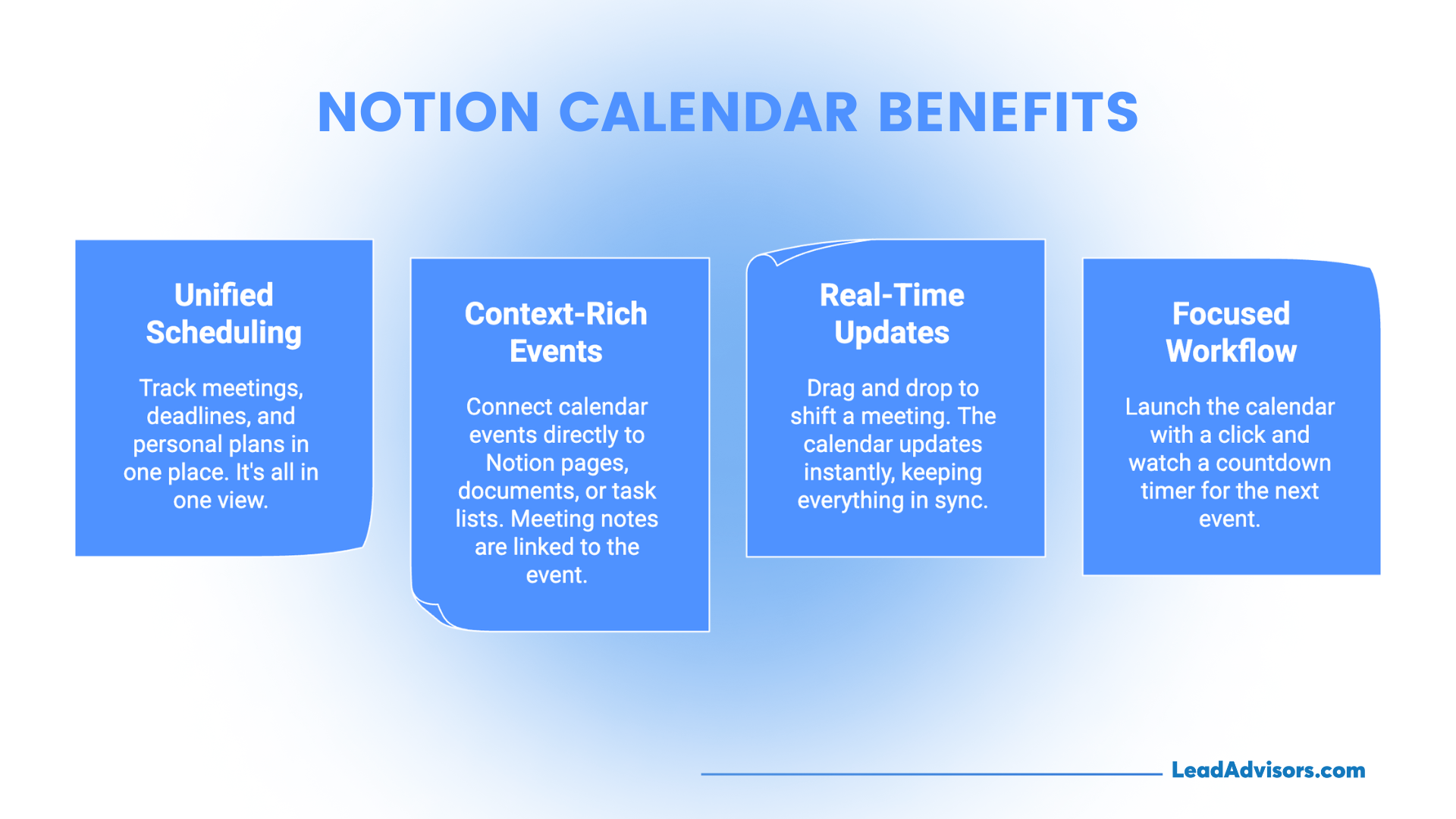 NOTION CALENDAR BENEFITS

Unified Scheduling

Track meetings, deadlines, and personal plans in one place. It's all in one view.

Context-Rich Events

Connect calendar events directly to Notion pages, documents, or task lists. Meeting notes are linked to the event.

Real-Time Updates

Drag and drop to shift a meeting. The calendar updates instantly, keeping everything in sync.

Focused Workflow

Launch the calendar with a click and watch a countdown timer for the next event.

LeadAdvisors.com